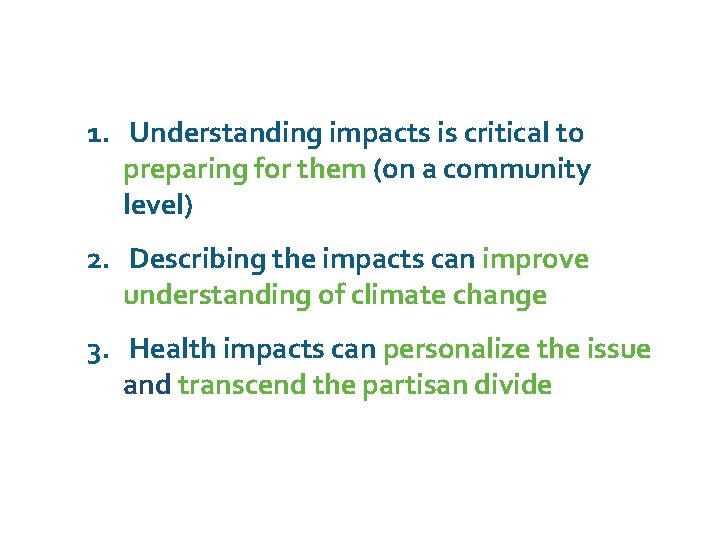 1. Understanding impacts is critical to preparing for them (on a community level)

2. Describing the impacts can improve understanding of climate change

3. Health impacts can personalize the issue and transcend the partisan divide